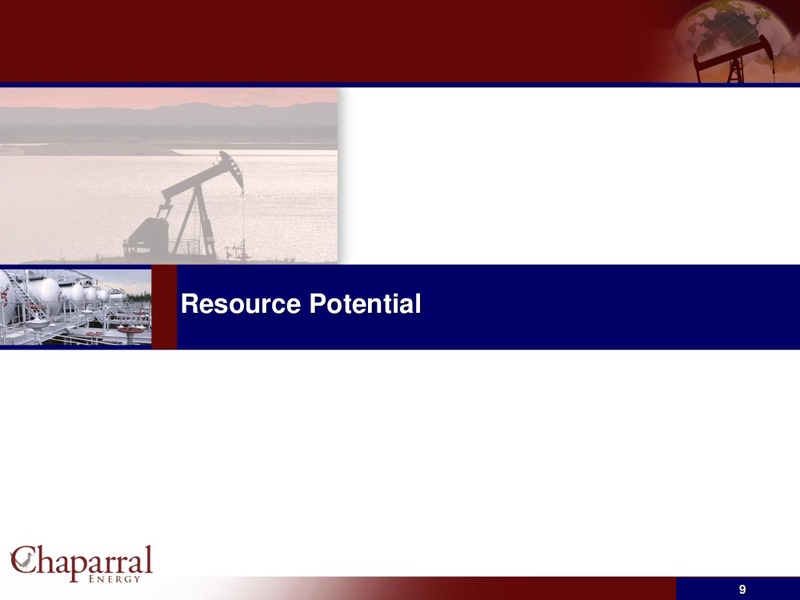 Resource Potential

Chaparral
ENERGY

9